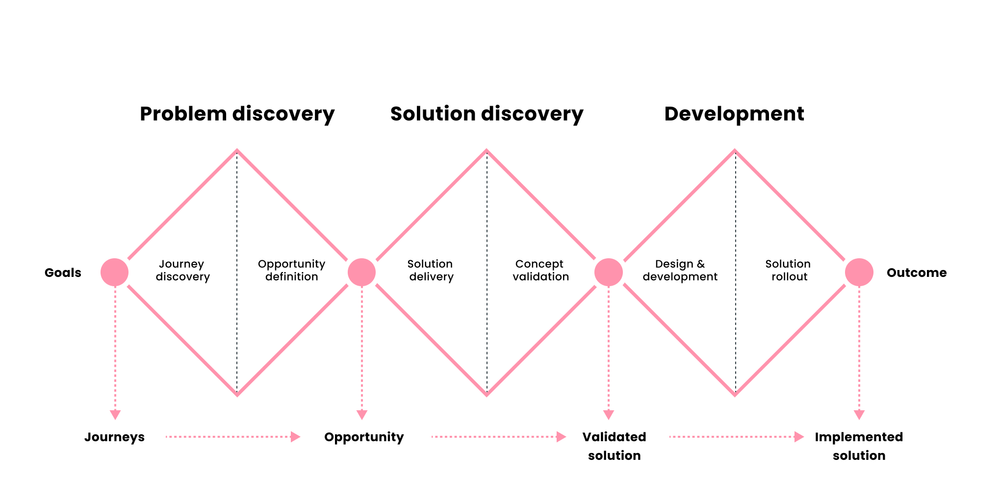 Problem discovery

Solution discovery

Development

Goals

Journey discovery

Opportunity definition

Solution delivery

Concept validation

Design & development

Solution rollout

Outcome

Journeys

Opportunity

Validated solution

Implemented solution